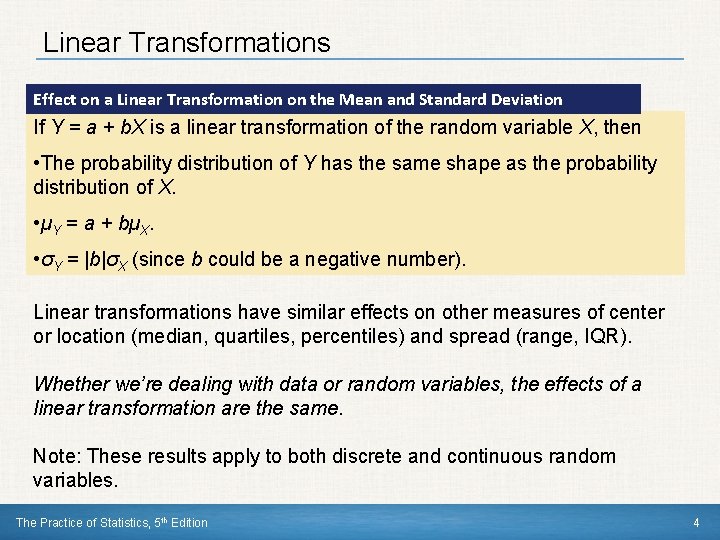 Linear Transformations

Effect on a Linear Transformation on the Mean and Standard Deviation

If $Y = a + bX$ is a linear transformation of the random variable $X$, then

•The probability distribution of $Y$ has the same shape as the probability distribution of $X$.

•$\mu_Y = a + b\mu_X$.

•$\sigma_Y = |b|\sigma_X$ (since $b$ could be a negative number).

Linear transformations have similar effects on other measures of center or location (median, quartiles, percentiles) and spread (range, IQR).

Whether we're dealing with data or random variables, the effects of a linear transformation are the same.

Note: These results apply to both discrete and continuous random variables.

The Practice of Statistics, 5th Edition

4